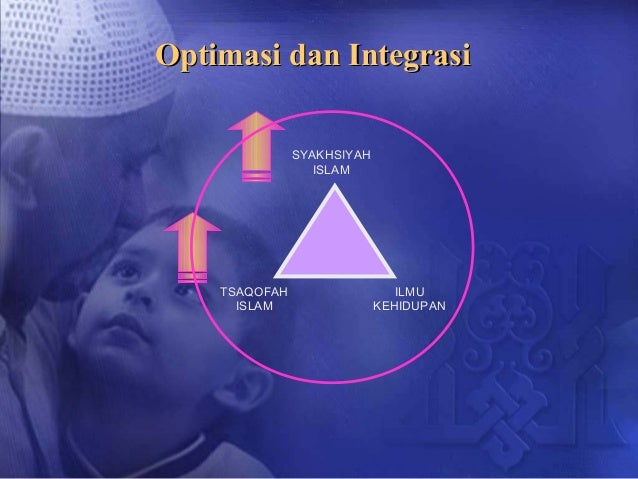 Optimasi dan Integrasi

SYAKHSIYAH ISLAM

TSAQOFAH ISLAM

ILMU KEHIDUPAN